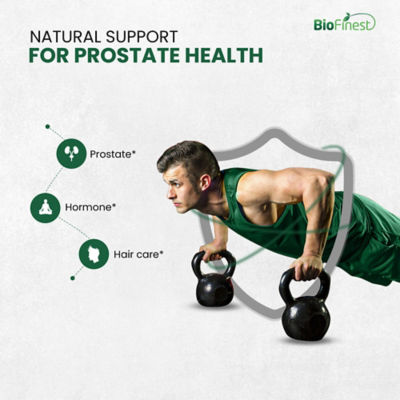 BioFinest

NATURAL SUPPORT
FOR PROSTATE HEALTH

Prostate*

Hormone*

Hair care*